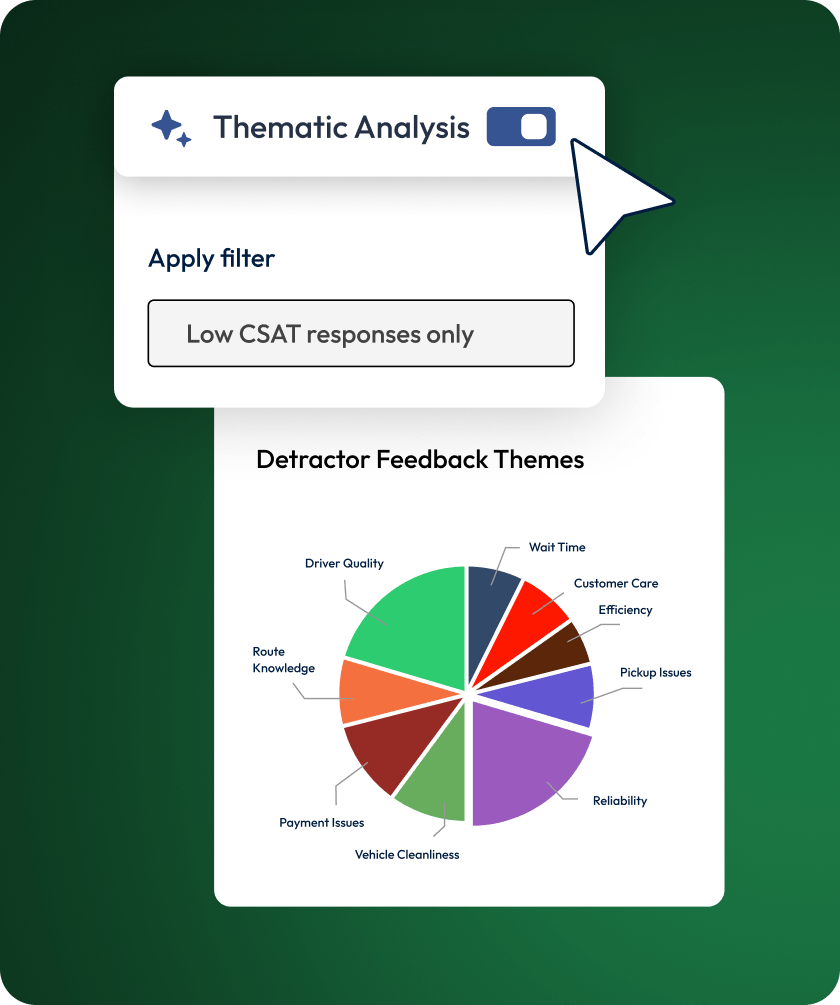 Thematic Analysis

Apply filter

Low CSAT responses only

Detractor Feedback Themes

Wait Time
Customer Care
Efficiency
Pickup Issues
Reliability
Vehicle Cleanliness
Payment Issues
Route Knowledge
Driver Quality